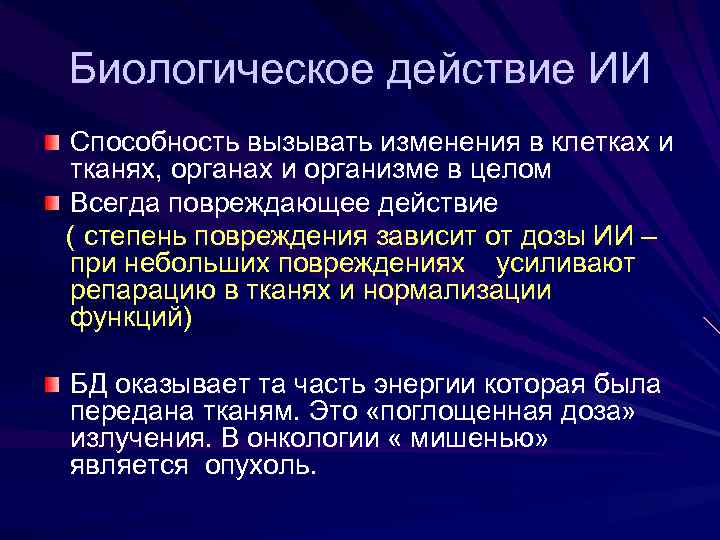 Биологическое действие ИИ

Способность вызывать изменения в клетках и тканях, органах и организме в целом

Всегда повреждающее действие

( степень повреждения зависит от дозы ИИ – при небольших повреждениях усиливают репарацию в тканях и нормализации функций)

БД оказывает та часть энергии которая была передана тканям. Это «поглощенная доза» излучения. В онкологии « мишенью» является опухоль.